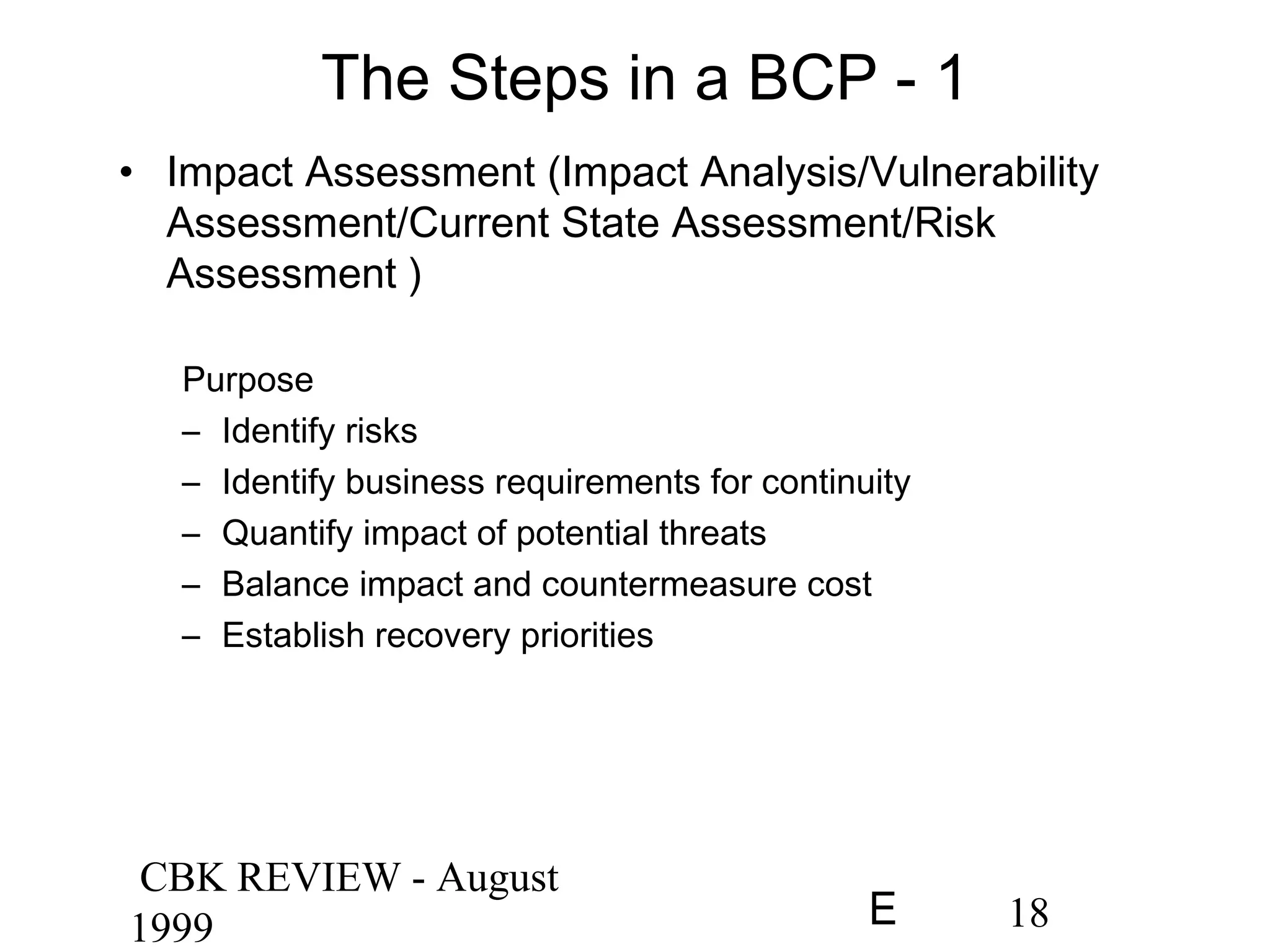 The Steps in a BCP - 1

• Impact Assessment (Impact Analysis/Vulnerability Assessment/Current State Assessment/Risk Assessment )

Purpose
– Identify risks
– Identify business requirements for continuity
– Quantify impact of potential threats
– Balance impact and countermeasure cost
– Establish recovery priorities

CBK REVIEW - August 1999

E

18